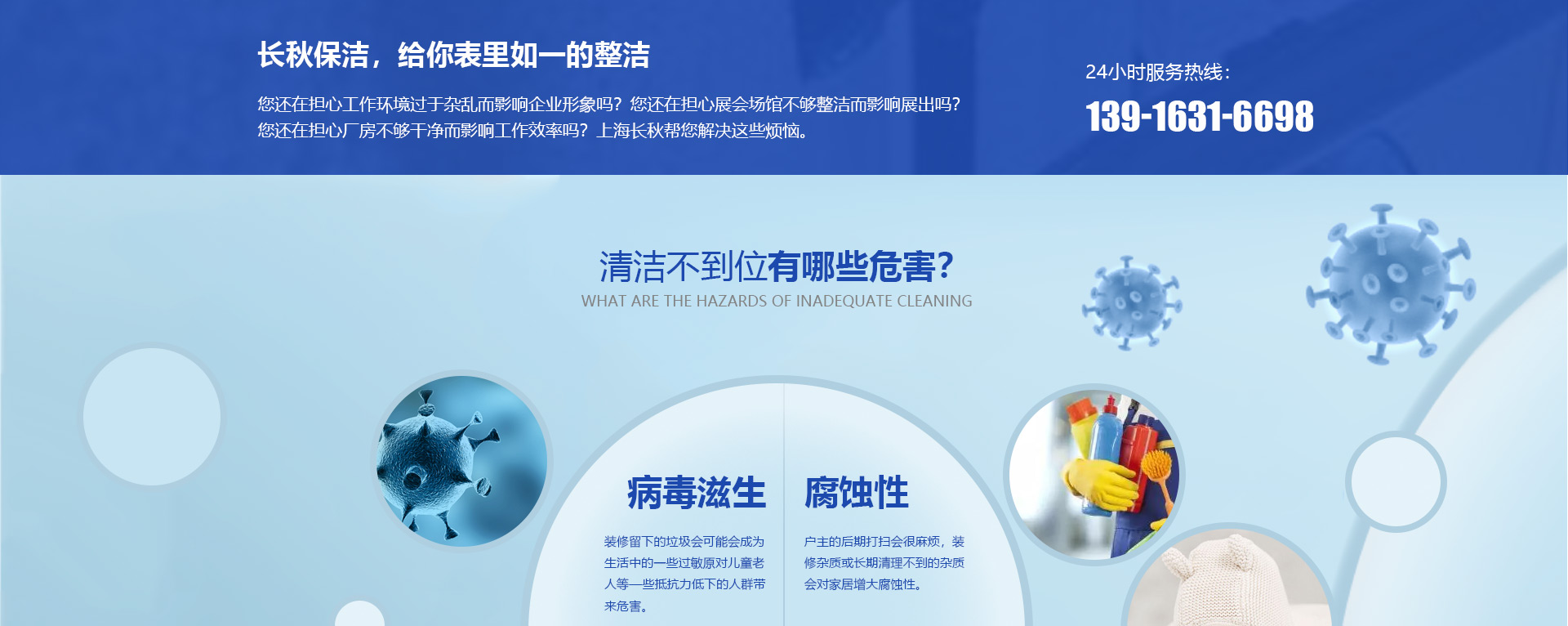 长秋保洁，给你表里如一的整洁

您还在担心工作环境过于杂乱而影响企业形象吗？您还在担心展会场馆不够整洁而影响展出吗？您还在担心厂房不够干净而影响工作效率吗？上海长秋帮您解决这些烦恼。

24小时服务热线：

139-1631-6698

清洁不到位有哪些危害？

WHAT ARE THE HAZARDS OF INADEQUATE CLEANING

病毒滋生

装修留下的垃圾会可能会成为生活中的一些过敏原对儿童老人等一些抵抗力低下的人群带来危害。

腐蚀性

户主的后期打扫会很麻烦，装修杂质或长期清理不到的杂质会对家居增大腐蚀性。